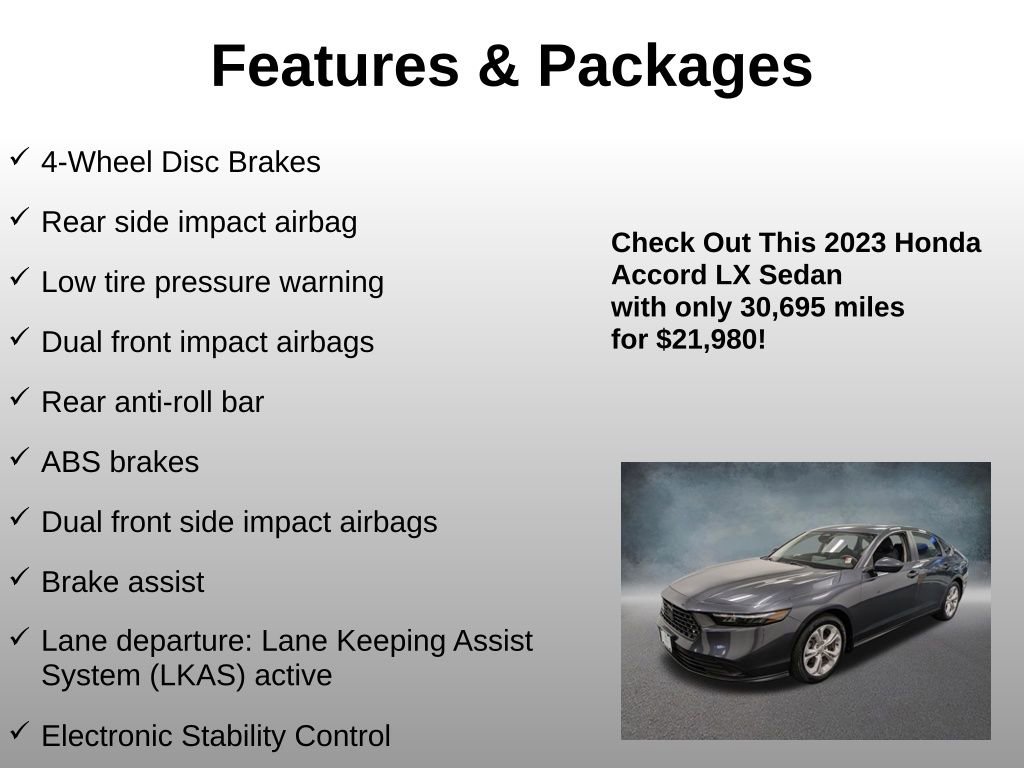 Features & Packages

✓ 4-Wheel Disc Brakes

✓ Rear side impact airbag

✓ Low tire pressure warning

✓ Dual front impact airbags

✓ Rear anti-roll bar

✓ ABS brakes

✓ Dual front side impact airbags

✓ Brake assist

✓ Lane departure: Lane Keeping Assist System (LKAS) active

✓ Electronic Stability Control

Check Out This 2023 Honda Accord LX Sedan with only 30,695 miles for $21,980!